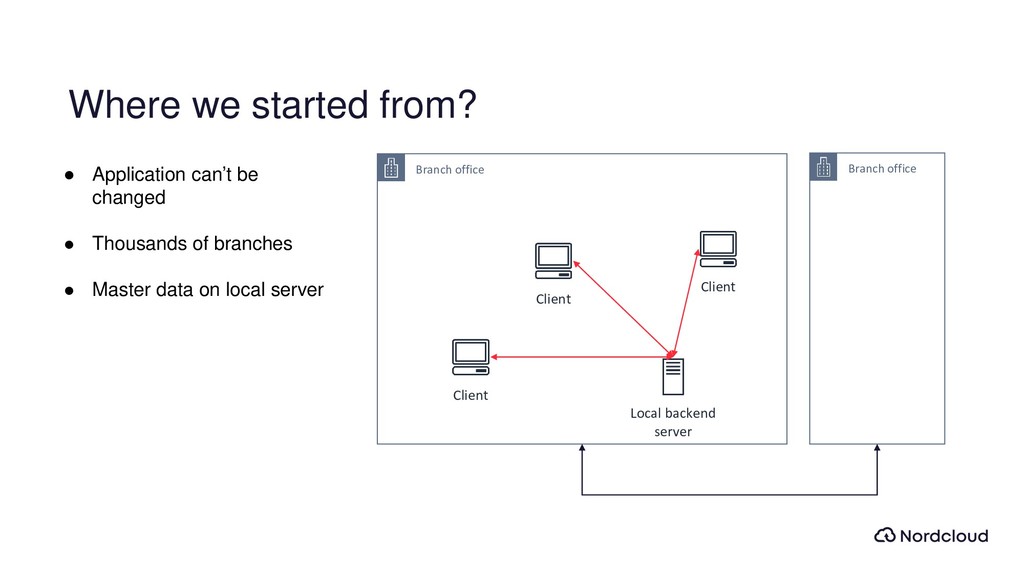 Where we started from?

● Application can't be changed

● Thousands of branches

● Master data on local server

Branch office

Client

Client

Client

Local backend server

Branch office

Nordcloud